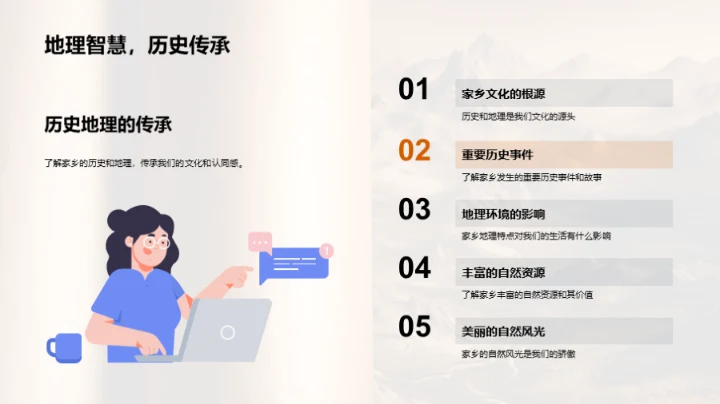 地理智慧，历史传承

历史地理的传承

了解家乡的历史和地理，传承我们的文化和认同感。

01
家乡文化的根源
历史和地理是我们文化的源头

02
重要历史事件
了解家乡发生的重要历史事件和故事

03
地理环境的影响
家乡地理特点对我们的生活有什么影响

04
丰富的自然资源
了解家乡丰富的自然资源和其价值

05
美丽的自然风光
家乡的自然风光是我们的骄傲